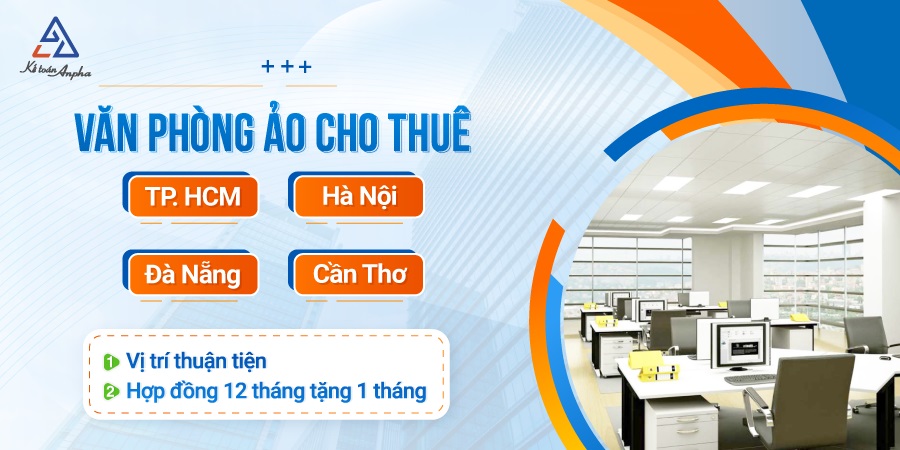 Kế toán Anpha

+++

VĂN PHÒNG ẢO CHO THUÊ

TP. HCM

Hà Nội

Đà Nẵng

Cần Thơ

1 Vị trí thuận tiện

2 Hợp đồng 12 tháng tặng 1 tháng